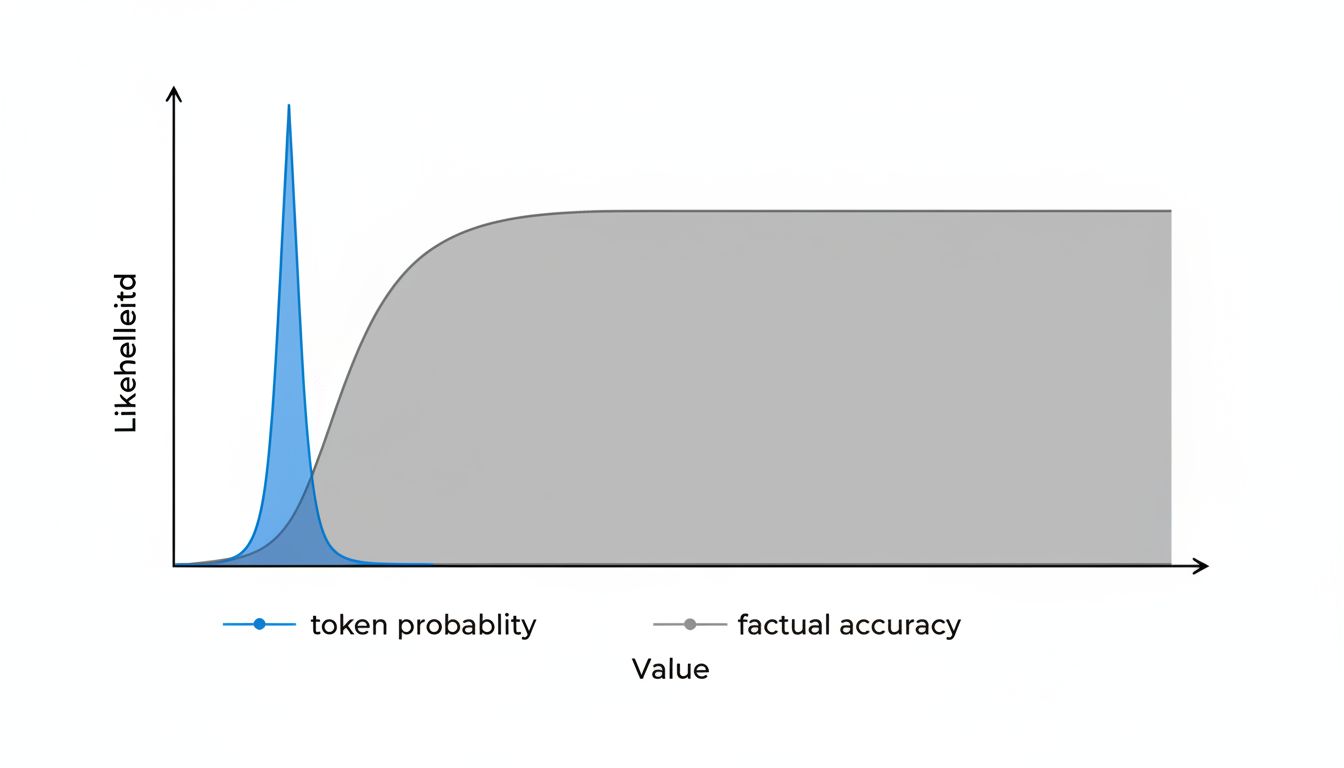 Likehelleitd

token probablity

factual accuracy

Value